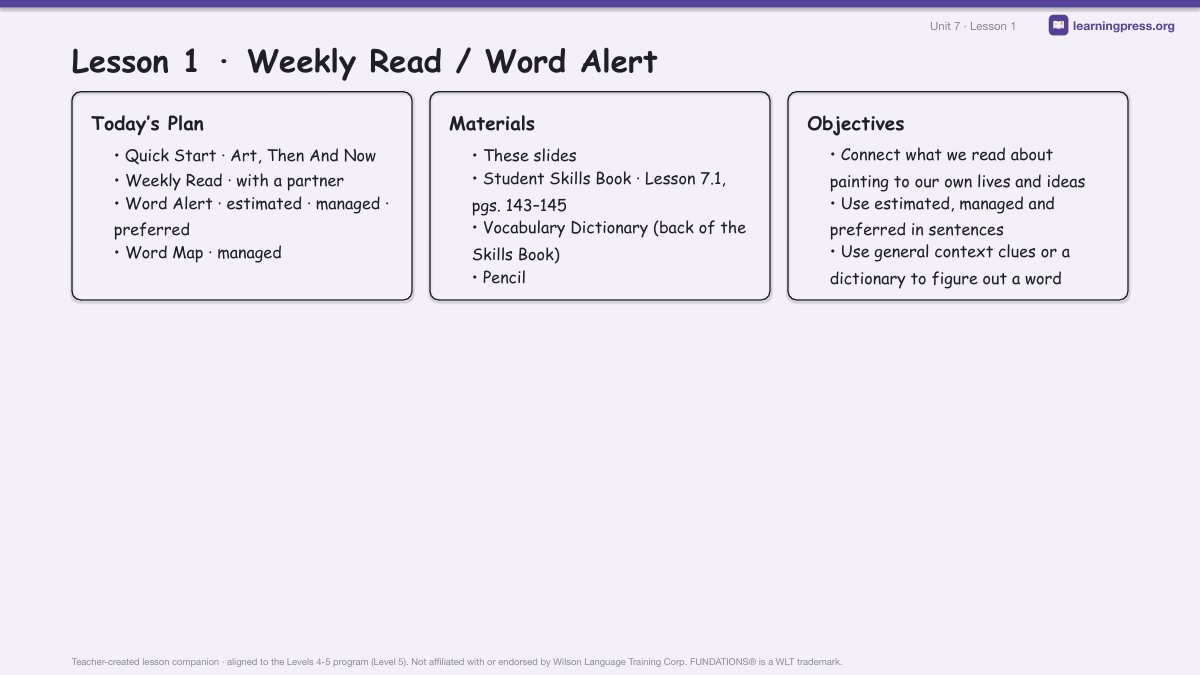 Unit 7 · Lesson 1

learningpress.org

Lesson 1 · Weekly Read / Word Alert

Today's Plan

• Quick Start · Art, Then And Now
• Weekly Read · with a partner
• Word Alert · estimated · managed · preferred
• Word Map · managed

Materials

• These slides
• Student Skills Book · Lesson 7.1, pgs. 143–145
• Vocabulary Dictionary (back of the Skills Book)
• Pencil

Objectives

• Connect what we read about painting to our own lives and ideas
• Use estimated, managed and preferred in sentences
• Use general context clues or a dictionary to figure out a word

Teacher-created lesson companion · aligned to the Levels 4-5 program (Level 5). Not affiliated with or endorsed by Wilson Language Training Corp. FUNDATIONS® is a WLT trademark.